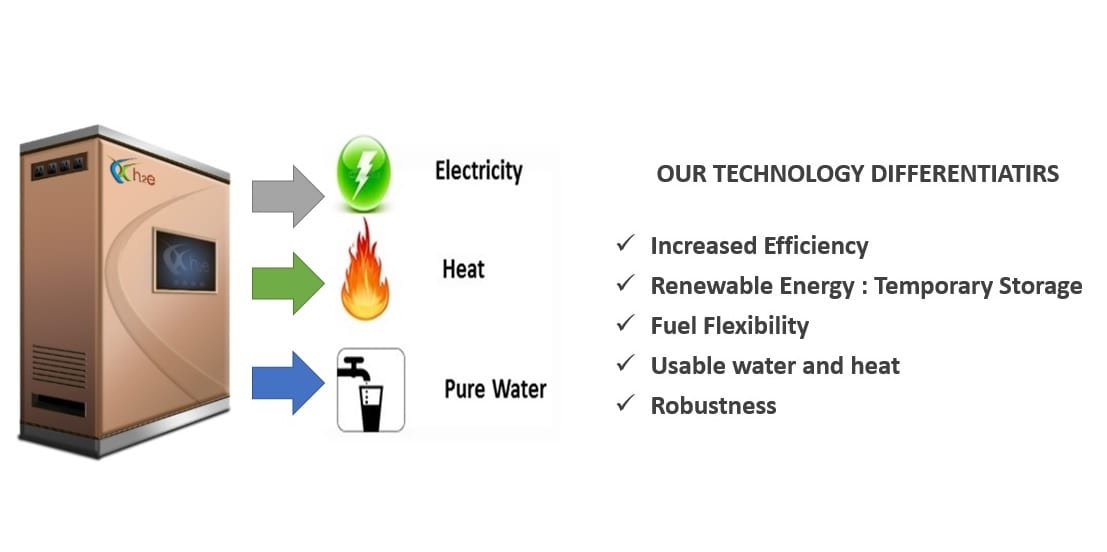 h2e

h2e

Electricity

Heat

Pure Water

OUR TECHNOLOGY DIFFERENTIATIRS

✓ Increased Efficiency
✓ Renewable Energy : Temporary Storage
✓ Fuel Flexibility
✓ Usable water and heat
✓ Robustness